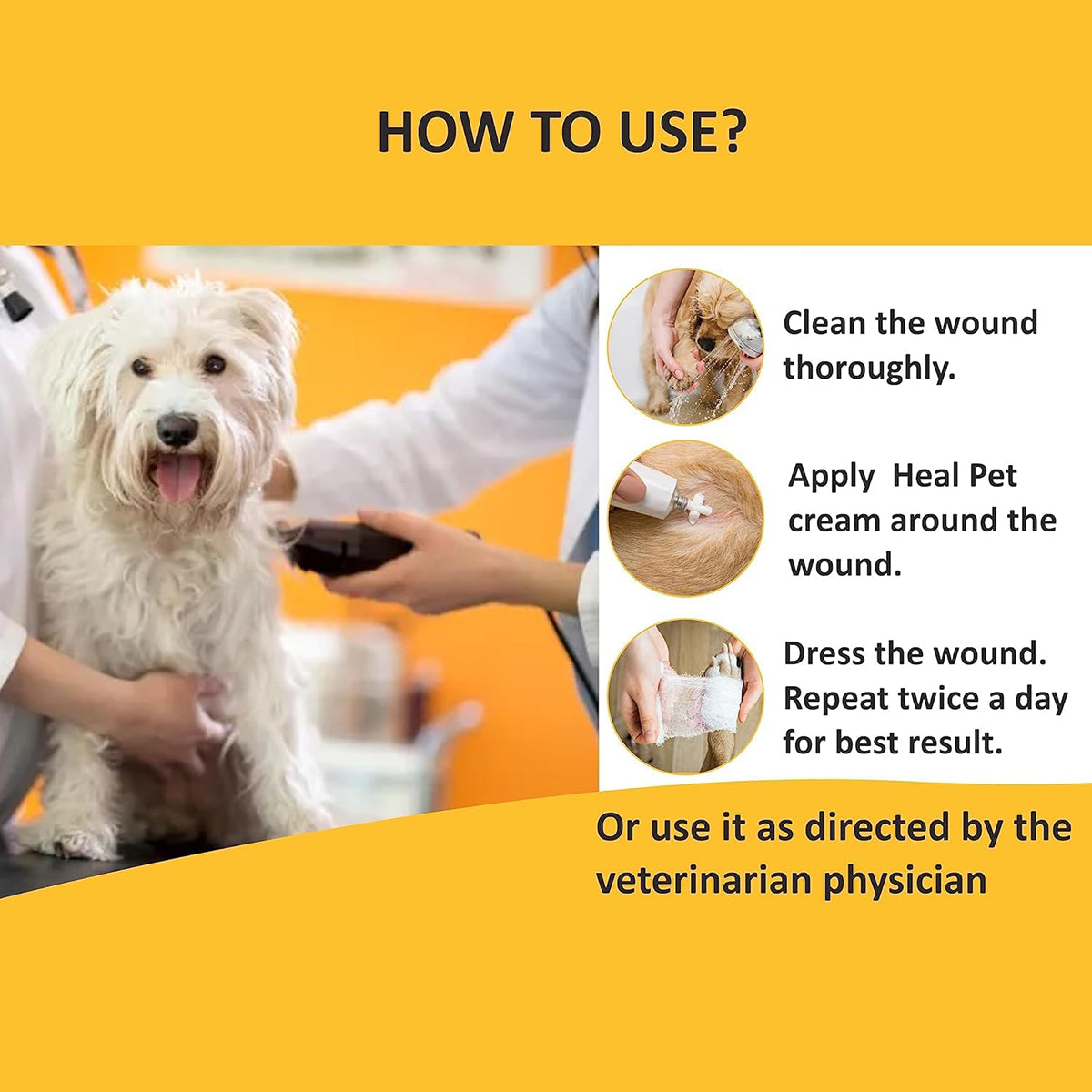 HOW TO USE?

Clean the wound thoroughly.

Apply Heal Pet cream around the wound.

Dress the wound. Repeat twice a day for best result.

Or use it as directed by the veterinarian physician